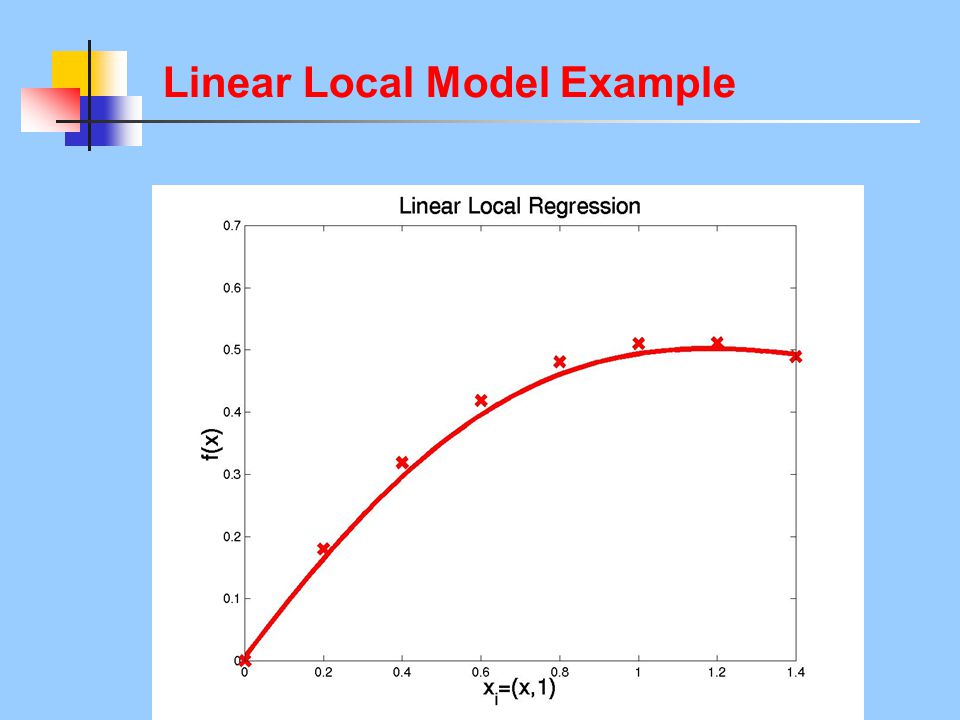 Linear Local Model Example

Linear Local Regression

0.7
0.6
0.5
0.4
0.3
0.2
0.1
0

f(x)

0
0.2
0.4
0.6
0.8
1
1.2
1.4

$x_i=(x,1)$